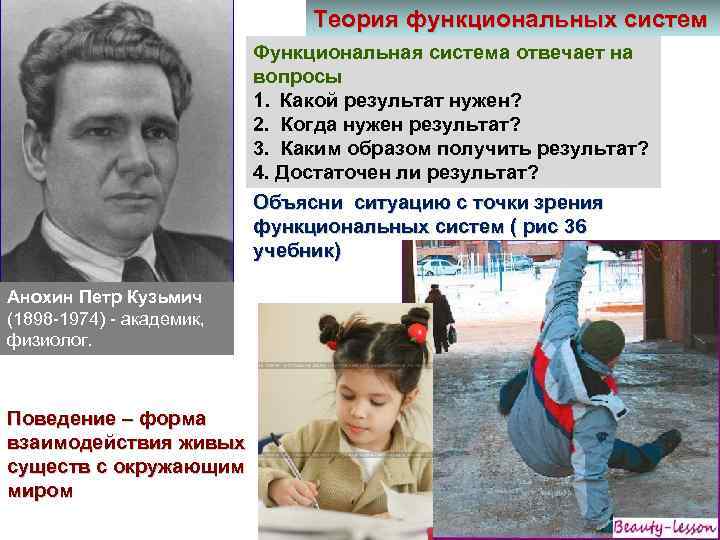 Теория функциональных систем

Функциональная система отвечает на вопросы
1. Какой результат нужен?
2. Когда нужен результат?
3. Каким образом получить результат?
4. Достаточен ли результат?

Объясни ситуацию с точки зрения функциональных систем ( рис 36 учебник)

Анохин Петр Кузьмич (1898-1974) - академик, физиолог.

Поведение – форма взаимодействия живых существ с окружающим миром

Beauty-lesson